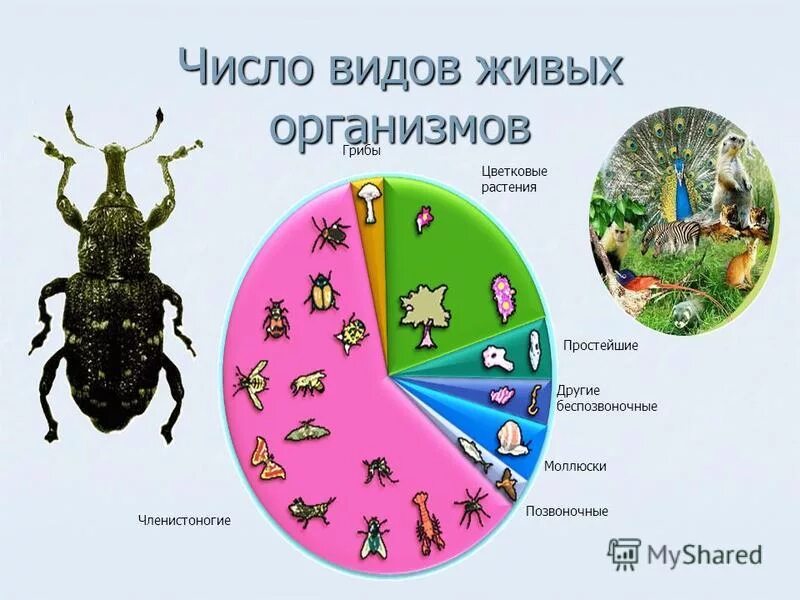 Число видов живых организмов

Грибы

Цветковые растения

Простейшие

Другие беспозвоночные

Моллюски

Позвоночные

Членистоногие

MyShared